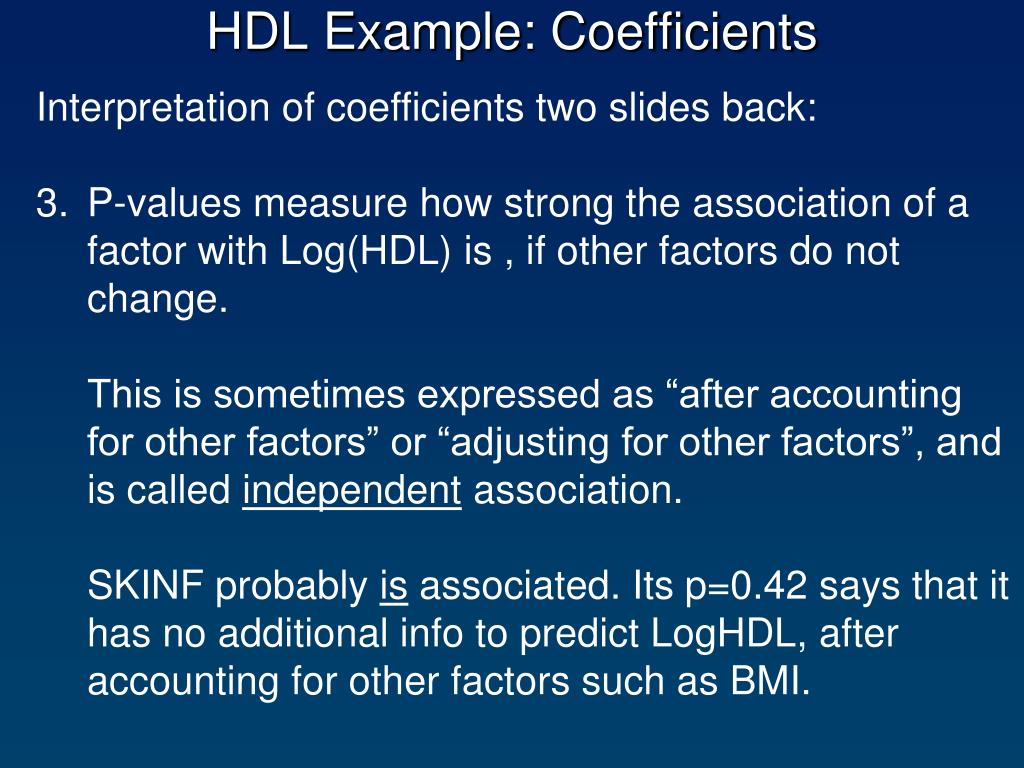 HDL Example: Coefficients

Interpretation of coefficients two slides back:

3. P-values measure how strong the association of a factor with Log(HDL) is , if other factors do not change.

This is sometimes expressed as “after accounting for other factors” or “adjusting for other factors”, and is called independent association.

SKINF probably is associated. Its p=0.42 says that it has no additional info to predict LogHDL, after accounting for other factors such as BMI.